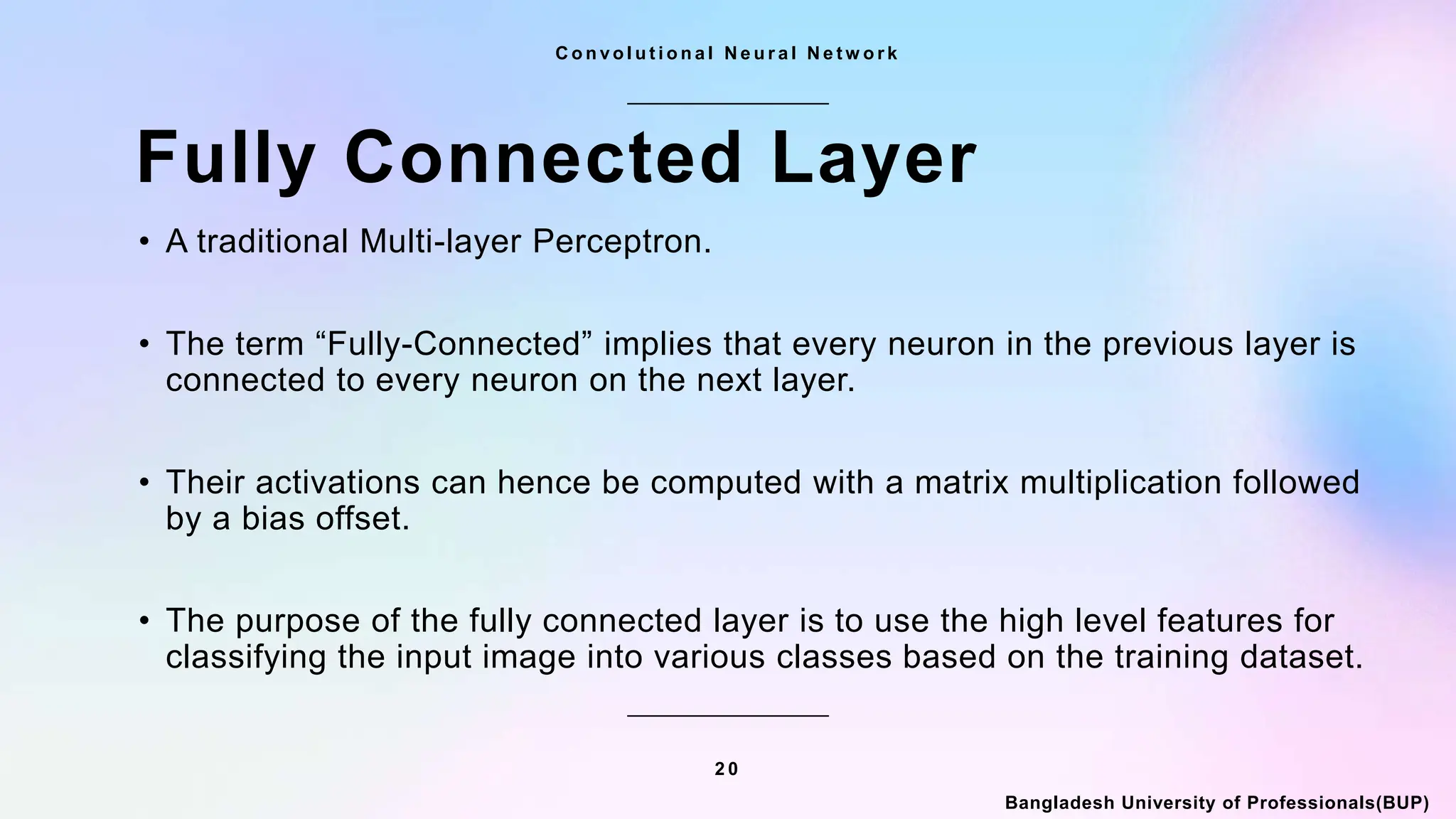 Convolutional Neural Network

Fully Connected Layer

• A traditional Multi-layer Perceptron.

• The term “Fully-Connected” implies that every neuron in the previous layer is connected to every neuron on the next layer.

• Their activations can hence be computed with a matrix multiplication followed by a bias offset.

• The purpose of the fully connected layer is to use the high level features for classifying the input image into various classes based on the training dataset.

20

Bangladesh University of Professionals(BUP)